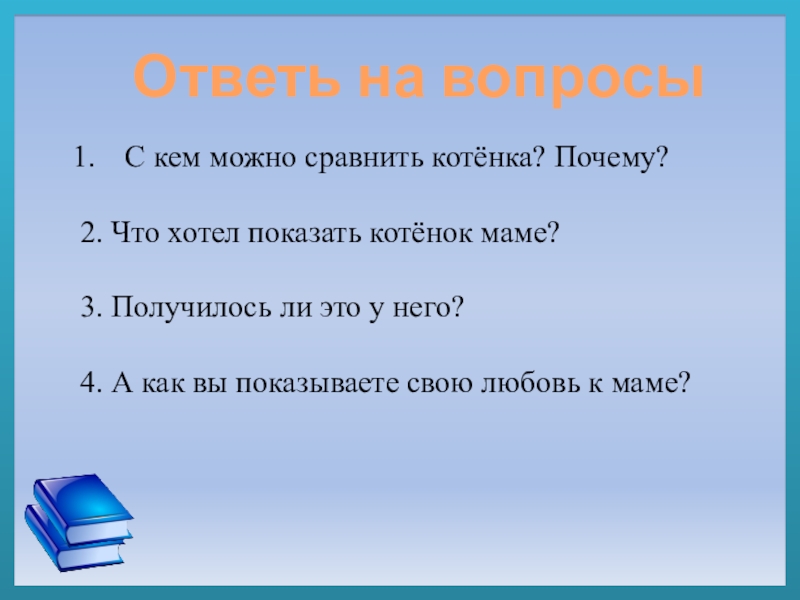 Ответь на вопросы

1. С кем можно сравнить котёнка? Почему?

2. Что хотел показать котёнок маме?

3. Получилось ли это у него?

4. А как вы показываете свою любовь к маме?